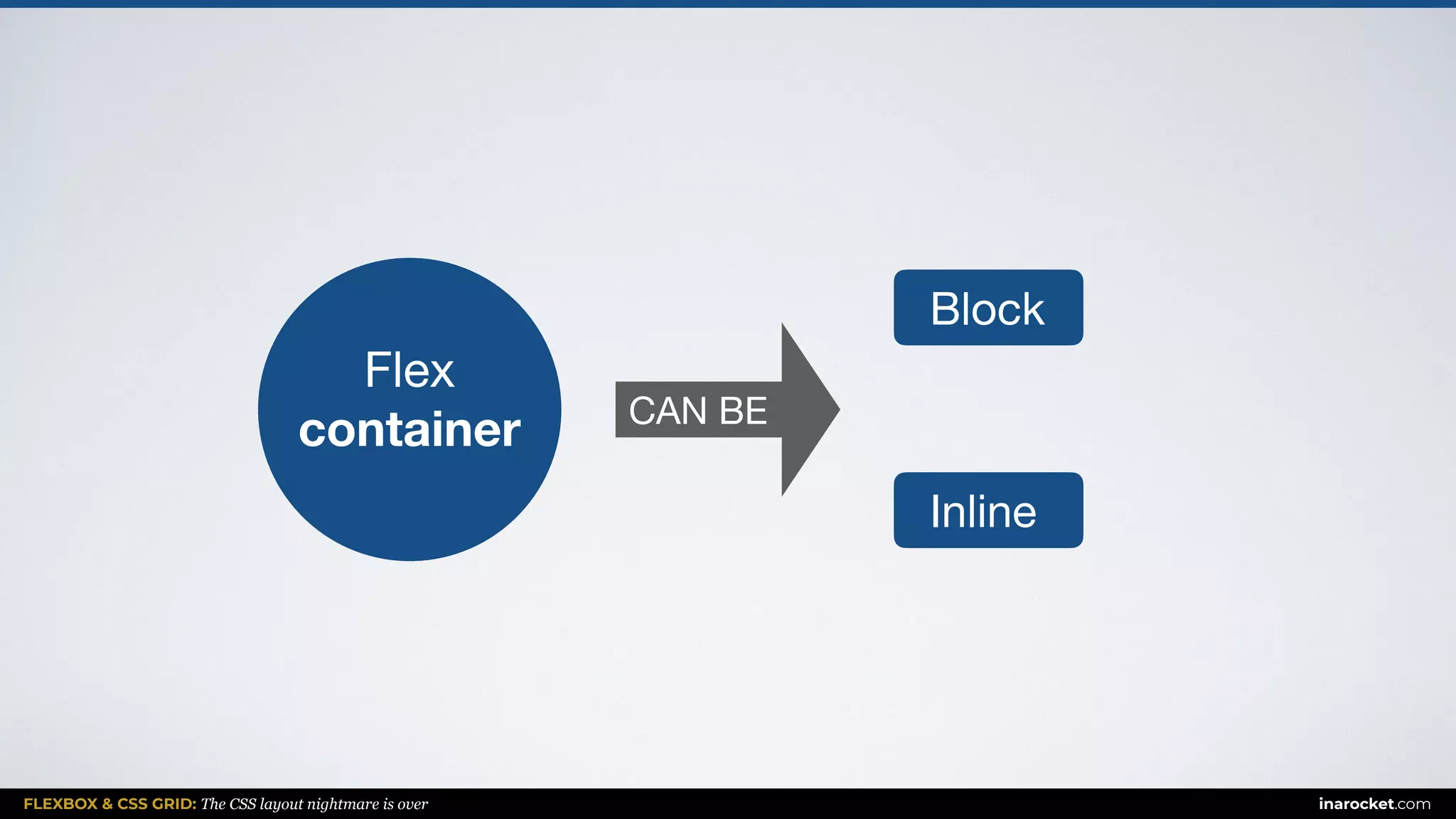 Flex container

CAN BE

Block

Inline

FLEXBOX & CSS GRID: The CSS layout nightmare is over

inarocket.com